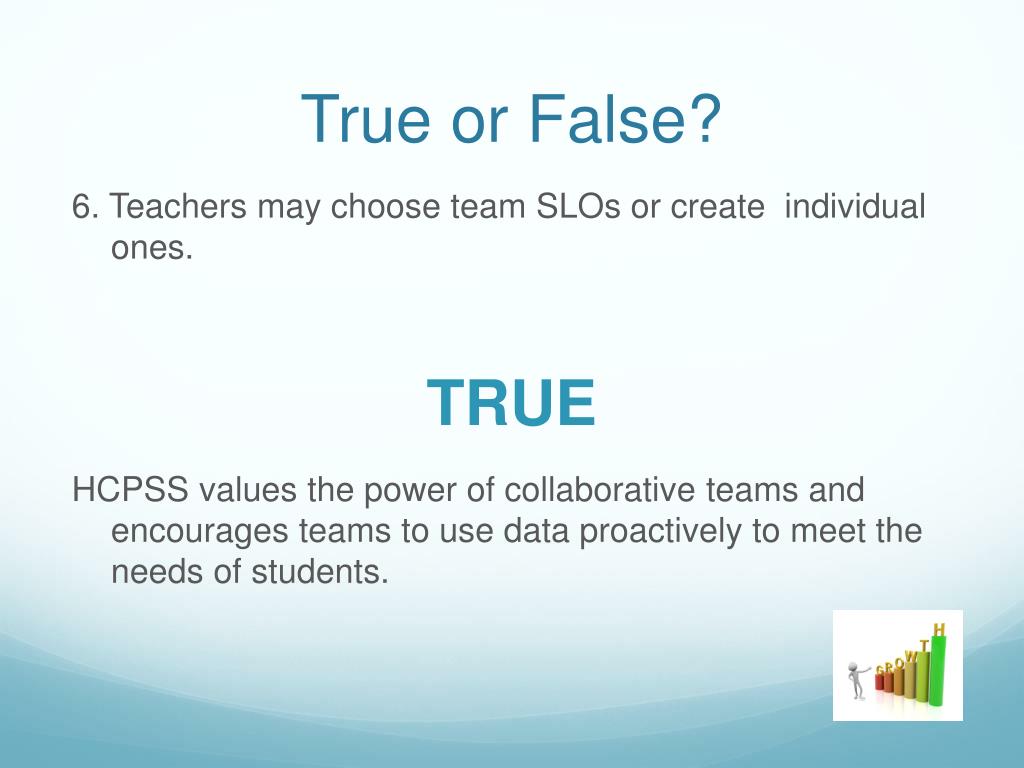 True or False?

6. Teachers may choose team SLOs or create  individual ones.

TRUE

HCPSS values the power of collaborative teams and encourages teams to use data proactively to meet the needs of students.

GROWTH